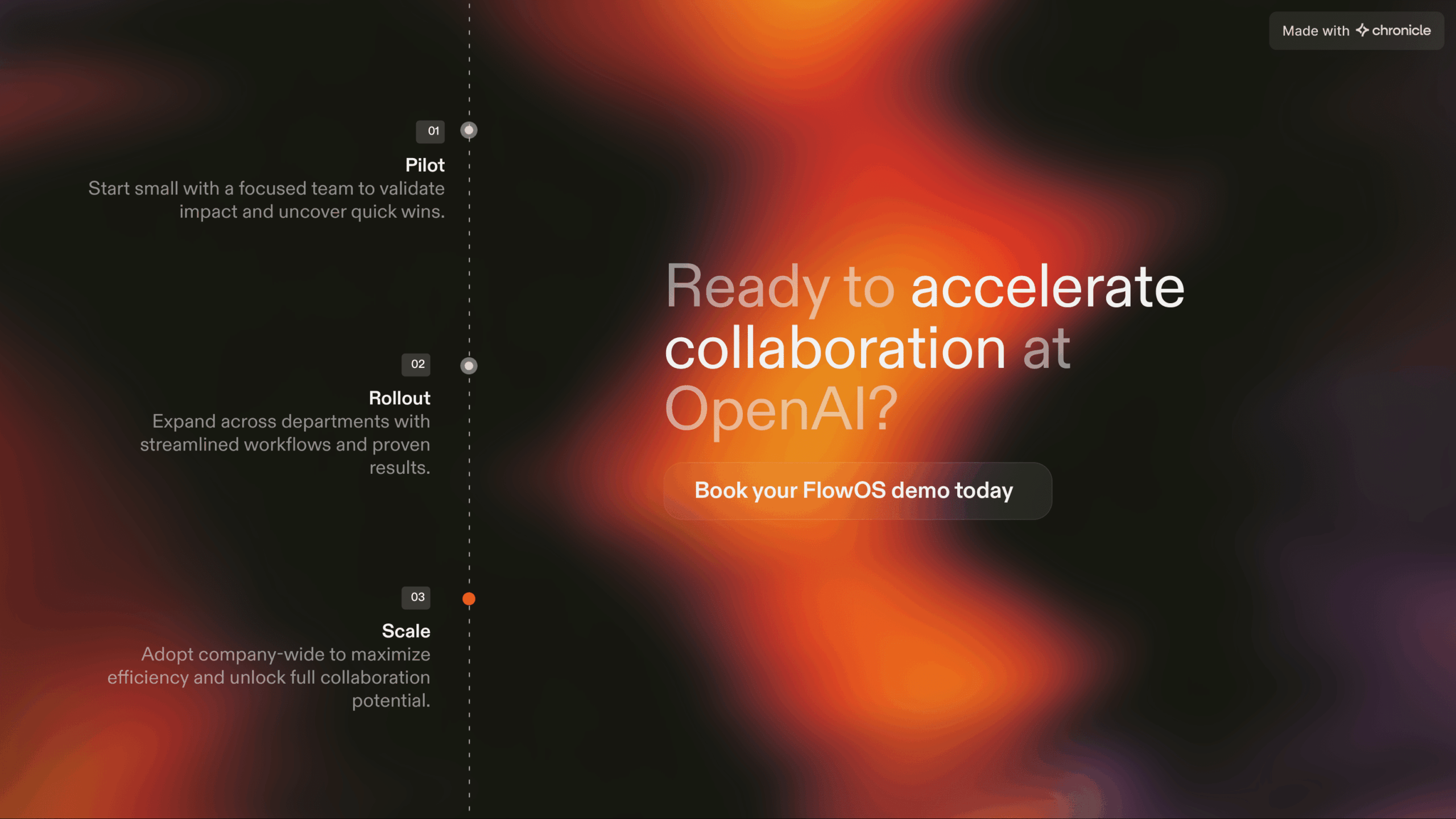 Made with chronicle

01
Pilot
Start small with a focused team to validate impact and uncover quick wins.

02
Rollout
Expand across departments with streamlined workflows and proven results.

03
Scale
Adopt company-wide to maximize efficiency and unlock full collaboration potential.

Ready to accelerate collaboration at OpenAI?

Book your FlowOS demo today